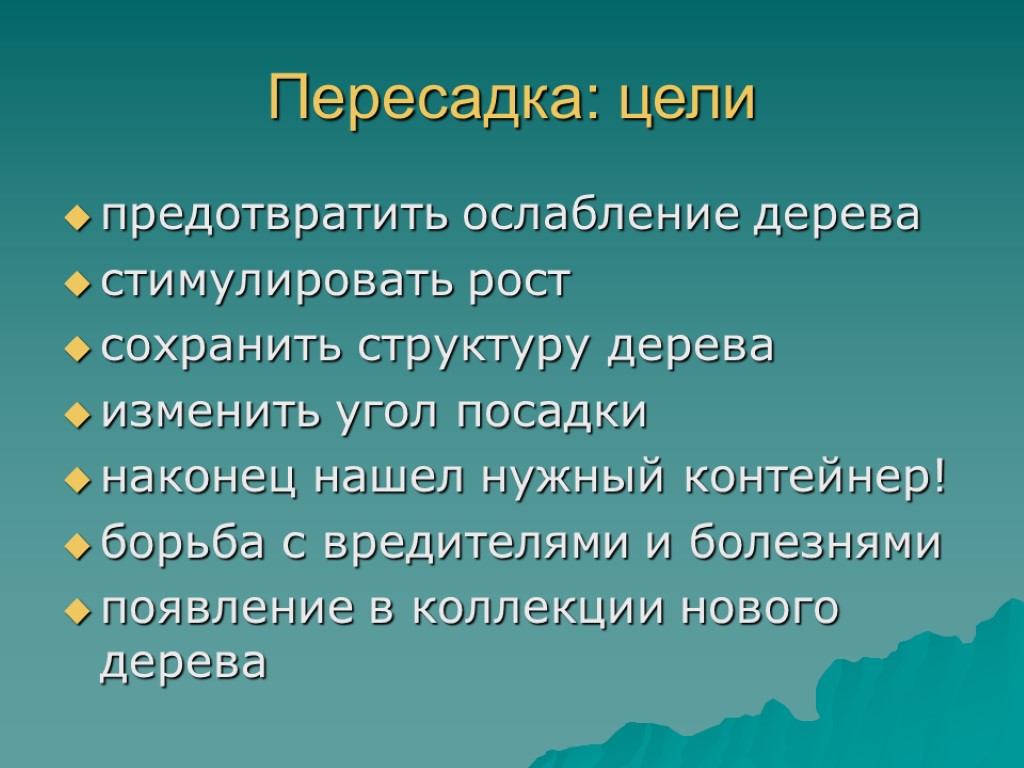 Пересадка: цели

предотвратить ослабление дерева
стимулировать рост
сохранить структуру дерева
изменить угол посадки
наконец нашел нужный контейнер!
борьба с вредителями и болезнями
появление в коллекции нового дерева